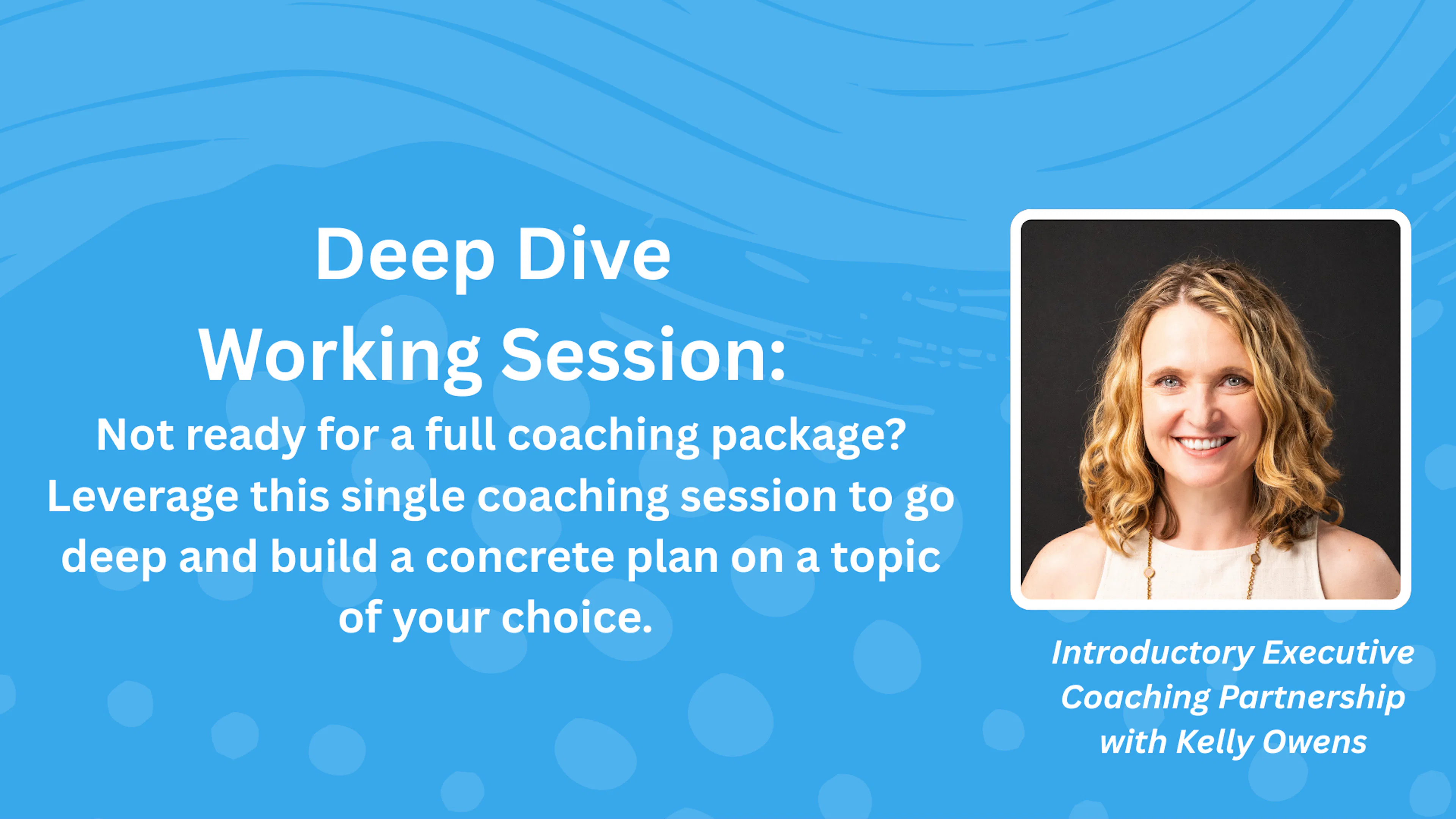 Deep Dive
Working Session:

Not ready for a full coaching package? Leverage this single coaching session to go deep and build a concrete plan on a topic of your choice.

Introductory Executive Coaching Partnership with Kelly Owens